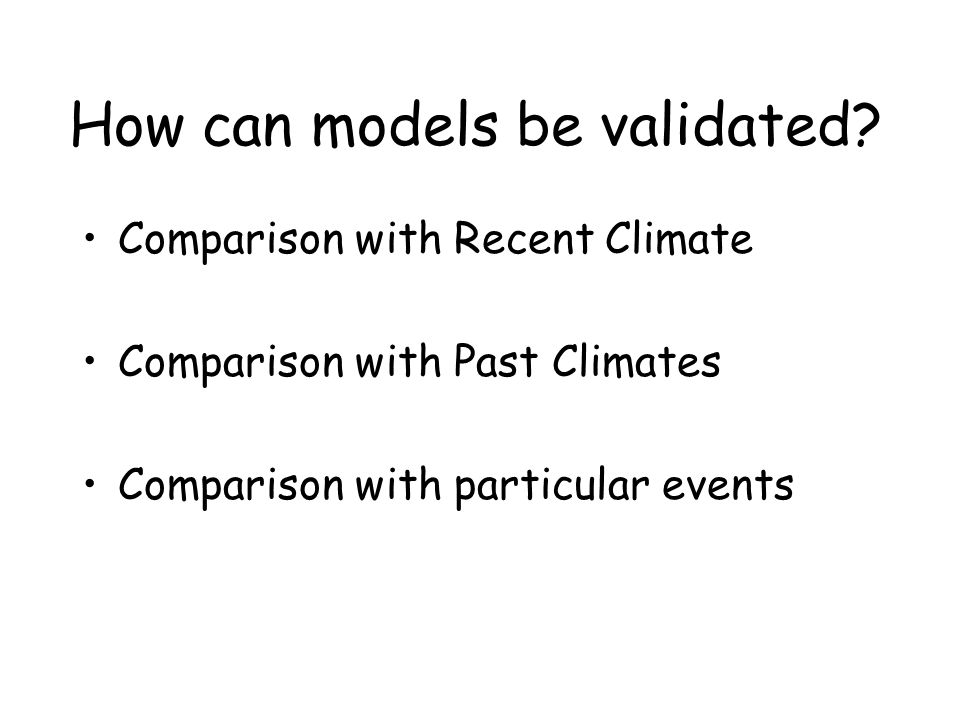 How can models be validated?

• Comparison with Recent Climate

• Comparison with Past Climates

• Comparison with particular events